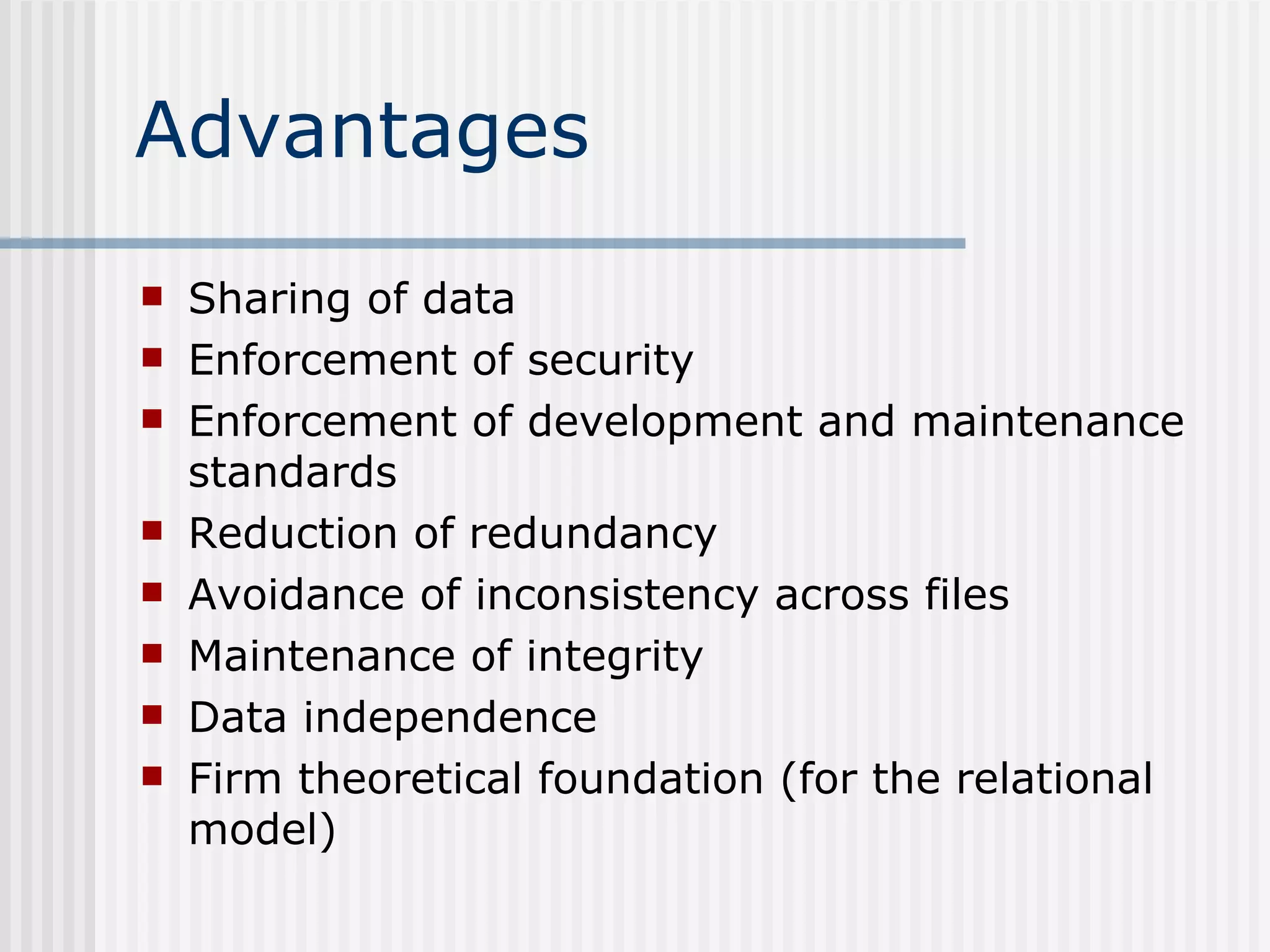 Advantages

- Sharing of data
- Enforcement of security
- Enforcement of development and maintenance standards
- Reduction of redundancy
- Avoidance of inconsistency across files
- Maintenance of integrity
- Data independence
- Firm theoretical foundation (for the relational model)